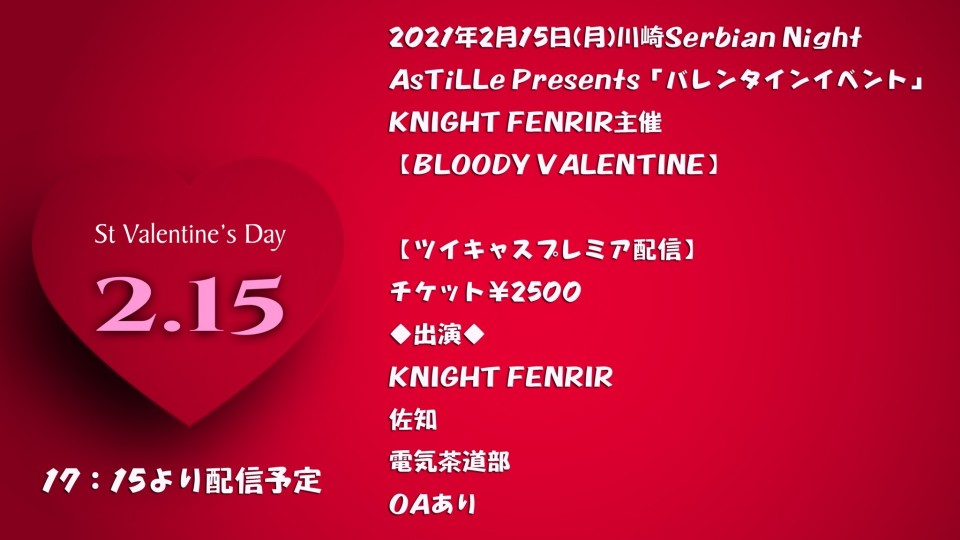 St Valentine's Day

2.15

17：15より配信予定

2021年2月15日(月)川崎Serbian Night
AsTiLLe Presents「バレンタインイベント」
KNIGHT FENRIR主催
【BLOODY VALENTINE】

【ツイキャスプレミア配信】
チケット¥2500
◆出演◆
KNIGHT FENRIR
佐知
電気茶道部
OAあり